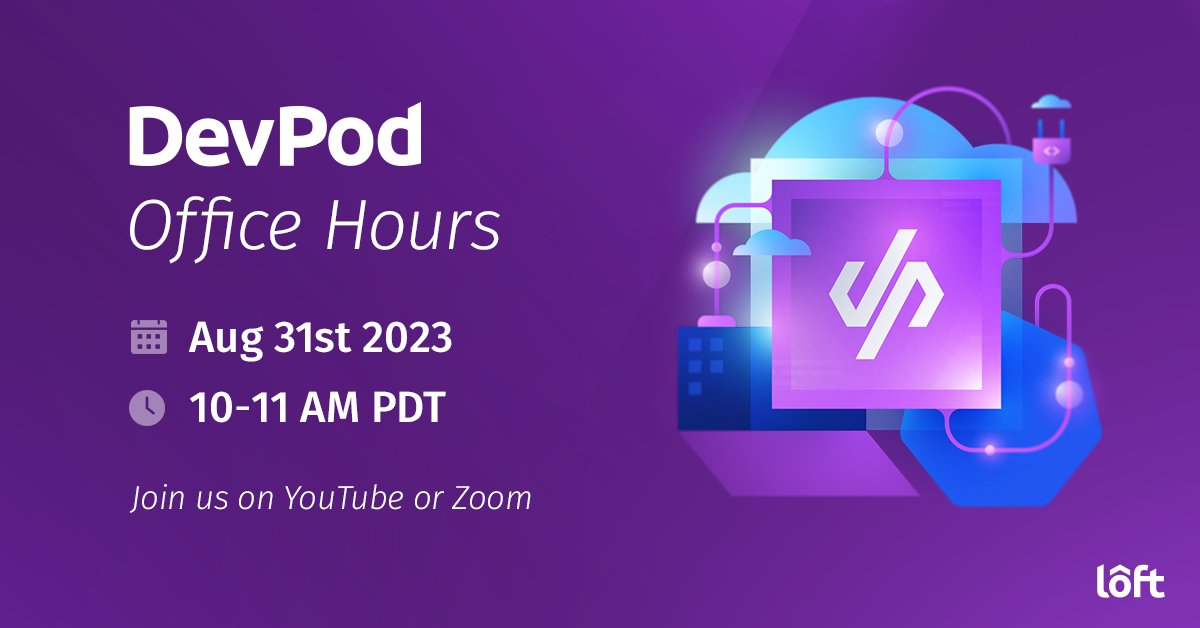 DevPod
Office Hours

Aug 31st 2023

10-11 AM PDT

Join us on YouTube or Zoom

loft